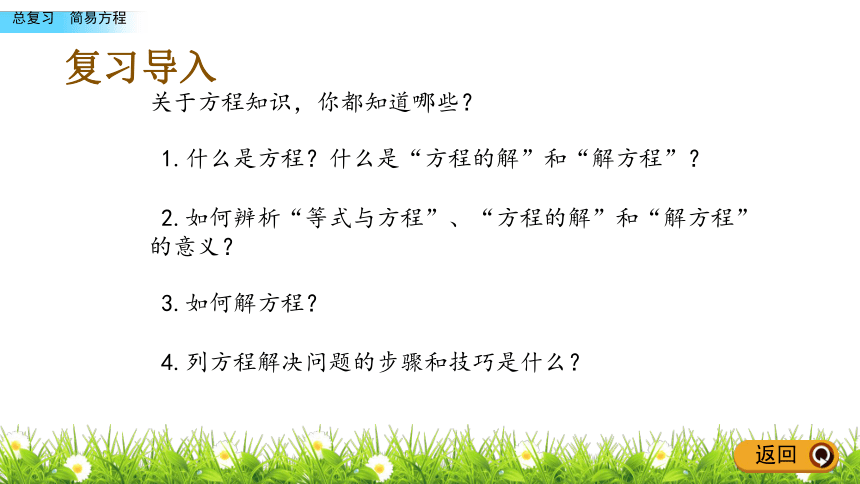 总复习　简易方程

复习导入

关于方程知识，你都知道哪些？

1. 什么是方程？什么是“方程的解”和“解方程”？

2. 如何辨析“等式与方程”、“方程的解”和“解方程”的意义？

3. 如何解方程？

4. 列方程解决问题的步骤和技巧是什么？

返回